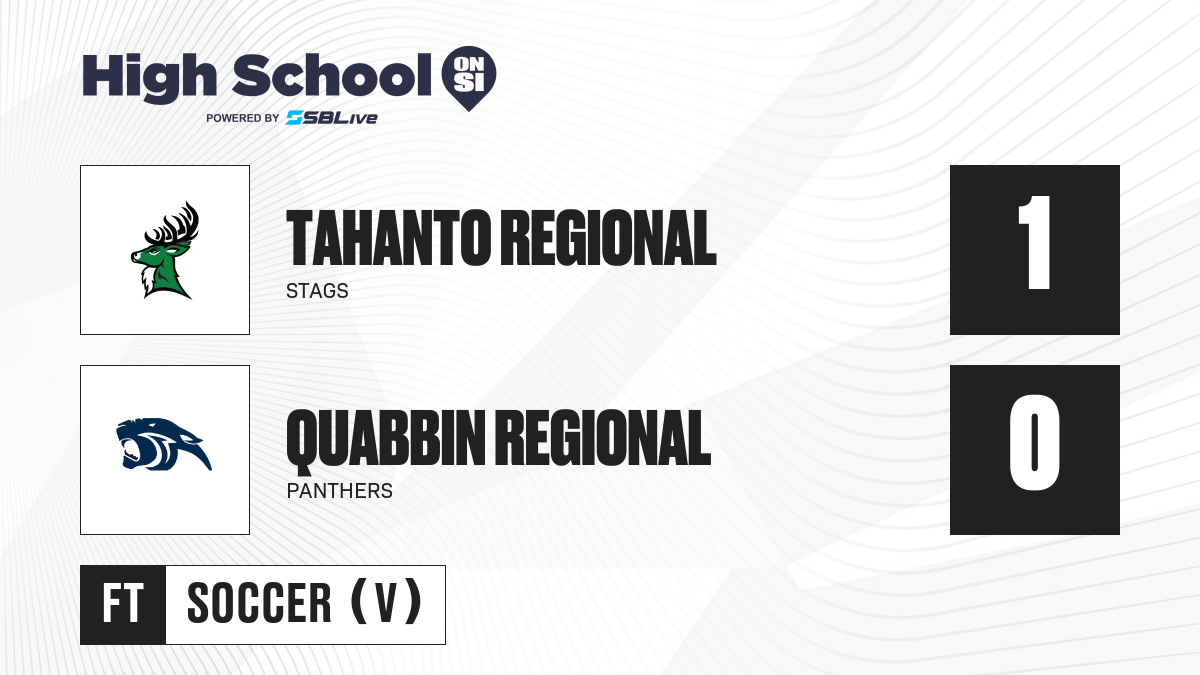 High School ON SI
POWERED BY SBLive

TAHANTO REGIONAL
STAGS

1

QUABBIN REGIONAL
PANTHERS

0

FT SOCCER (V)